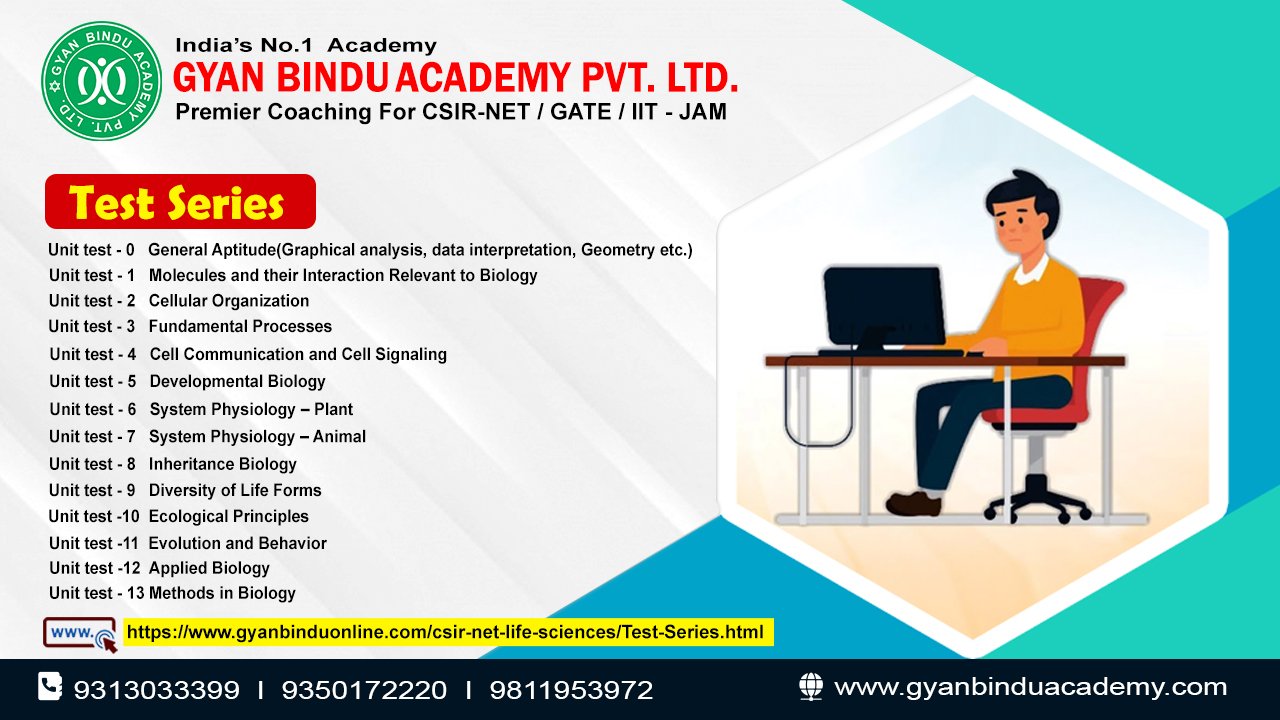 GYAN BINDU ACADEMY PVT. LTD.

India's No.1 Academy
GYAN BINDU ACADEMY PVT. LTD.
Premier Coaching For CSIR-NET / GATE / IIT - JAM

Test Series

Unit test - 0 General Aptitude(Graphical analysis, data interpretation, Geometry etc.)
Unit test - 1 Molecules and their Interaction Relevant to Biology
Unit test - 2 Cellular Organization
Unit test - 3 Fundamental Processes
Unit test - 4 Cell Communication and Cell Signaling
Unit test - 5 Developmental Biology
Unit test - 6 System Physiology – Plant
Unit test - 7 System Physiology – Animal
Unit test - 8 Inheritance Biology
Unit test - 9 Diversity of Life Forms
Unit test -10 Ecological Principles
Unit test -11 Evolution and Behavior
Unit test -12 Applied Biology
Unit test - 13 Methods in Biology

www.
https://www.gyanbinduonline.com/csir-net-life-sciences/Test-Series.html

9313033399 I 9350172220 I 9811953972
www.gyanbinduacademy.com